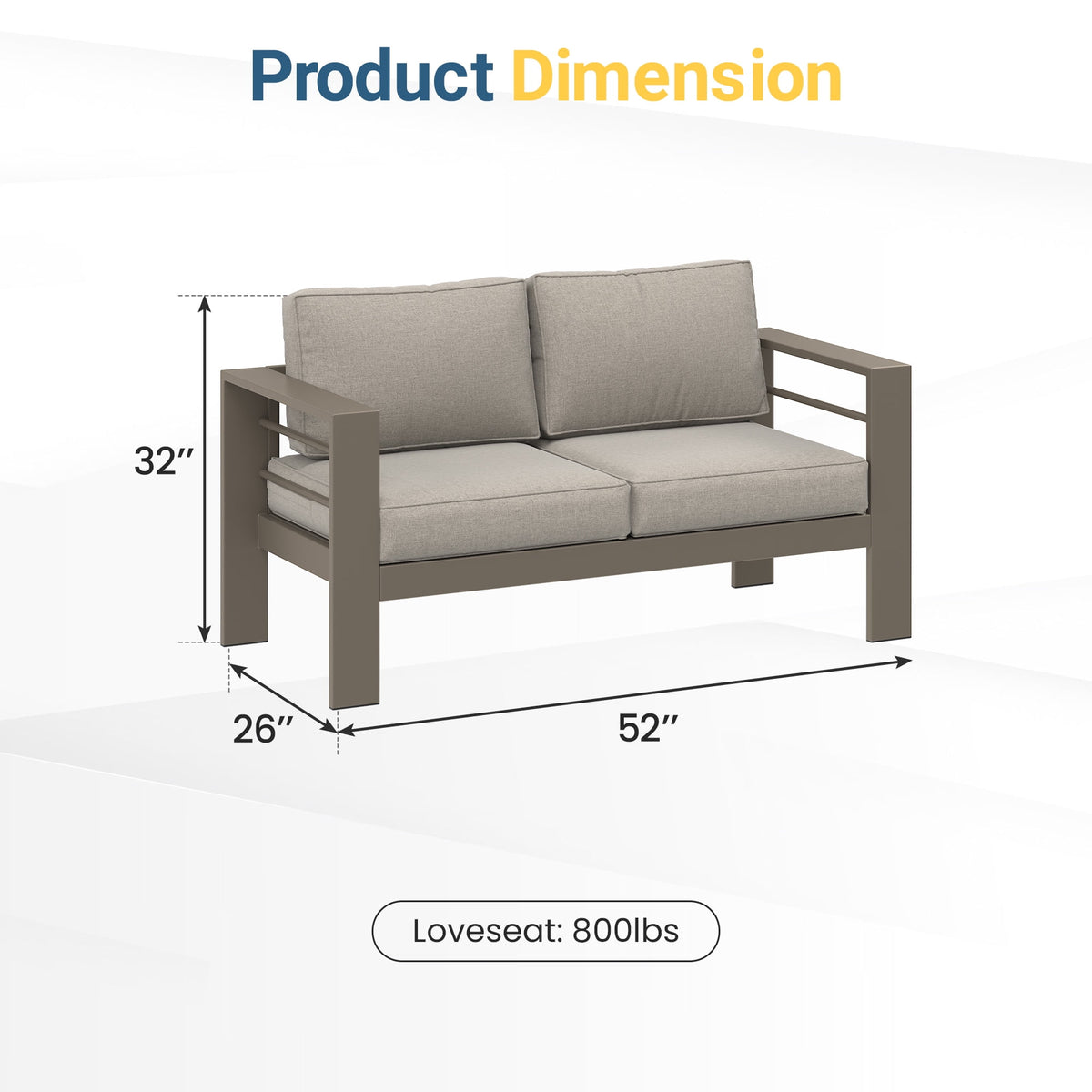 Product Dimension

32″

26″

52″

Loveseat: 800lbs